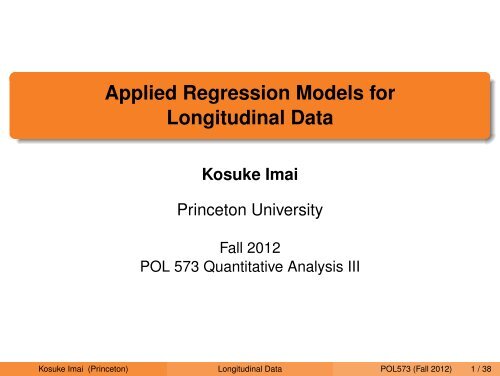 Applied Regression Models for Longitudinal Data

Kosuke Imai

Princeton University

Fall 2012
POL 573 Quantitative Analysis III

Kosuke Imai (Princeton) Longitudinal Data POL573 (Fall 2012) 1 / 38